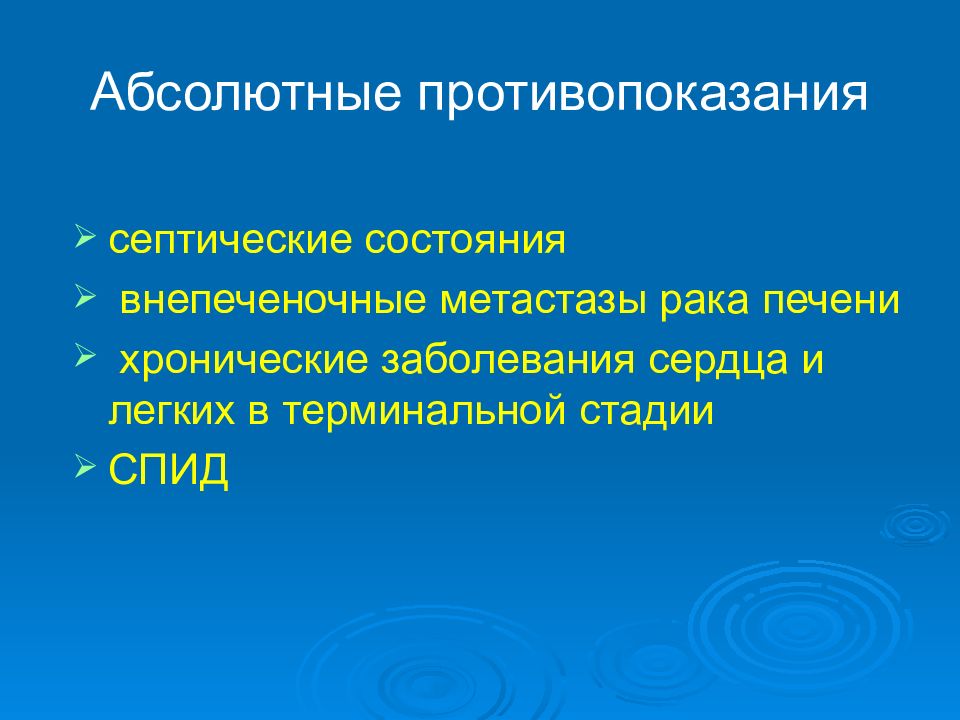 Абсолютные противопоказания

➢ септические состояния
➢ внепеченочные метастазы рака печени
➢ хронические заболевания сердца и легких в терминальной стадии
➢ СПИД